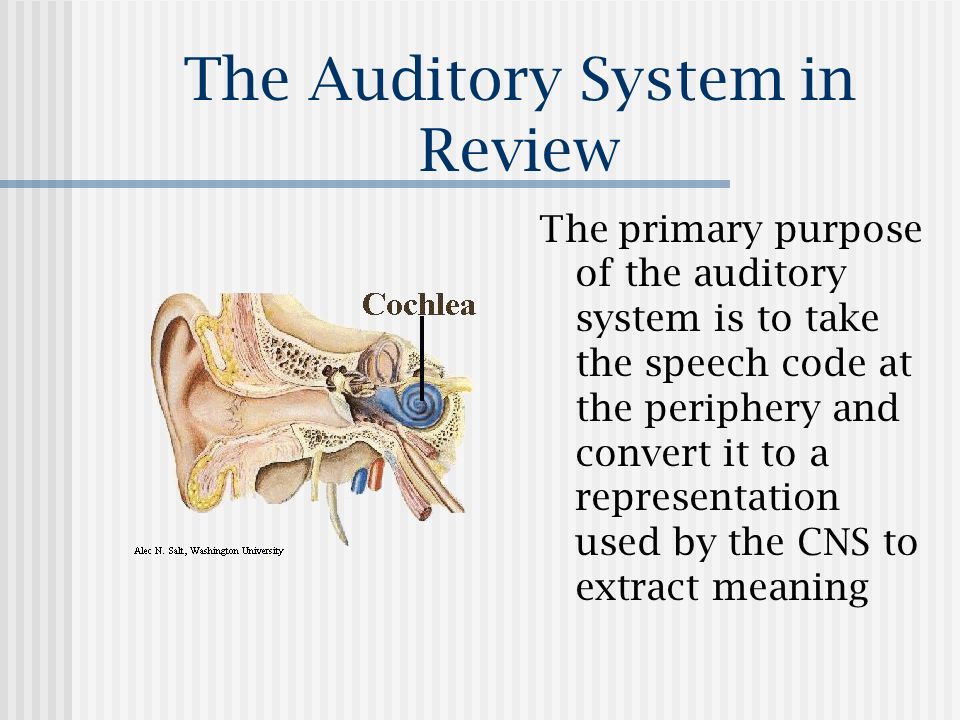 The Auditory System in Review

Cochlea

Alec N. Salt, Washington University

The primary purpose of the auditory system is to take the speech code at the periphery and convert it to a representation used by the CNS to extract meaning